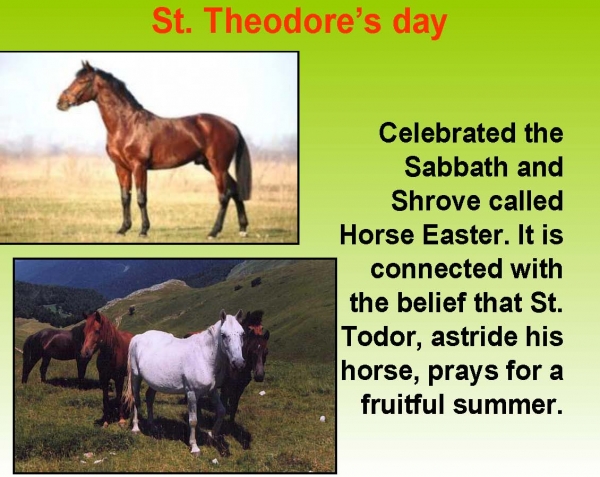 St. Theodore's day

Celebrated the Sabbath and Shrove called Horse Easter. It is connected with the belief that St. Todor, astride his horse, prays for a fruitful summer.